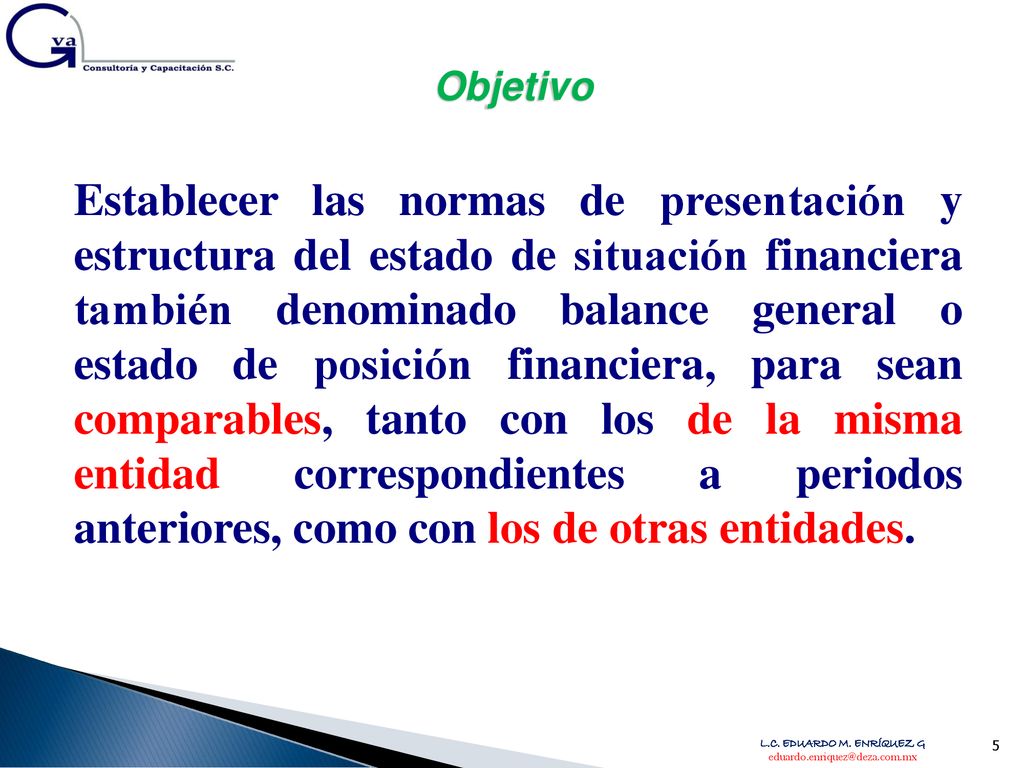 Gva
Consultoría y Capacitación S.C.

Objetivo

Establecer las normas de presentación y estructura del estado de situación financiera también denominado balance general o estado de posición financiera, para sean comparables, tanto con los de la misma entidad correspondientes a periodos anteriores, como con los de otras entidades.

L.C. EDUARDO M. ENRÍQUEZ G
eduardo.enriquez@deza.com.mx

5